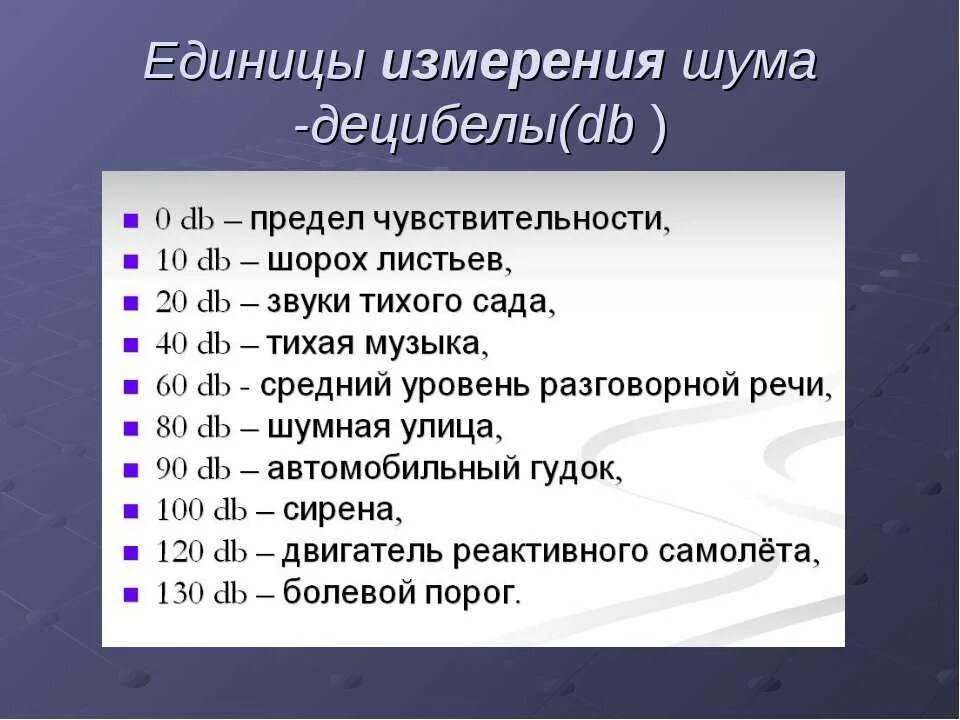 Единицы измерения шума -децибелы(db )

- 0 db – предел чувствительности,
- 10 db – шорох листьев,
- 20 db – звуки тихого сада,
- 40 db – тихая музыка,
- 60 db - средний уровень разговорной речи,
- 80 db – шумная улица,
- 90 db – автомобильный гудок,
- 100 db – сирена,
- 120 db – двигатель реактивного самолёта,
- 130 db – болевой порог.